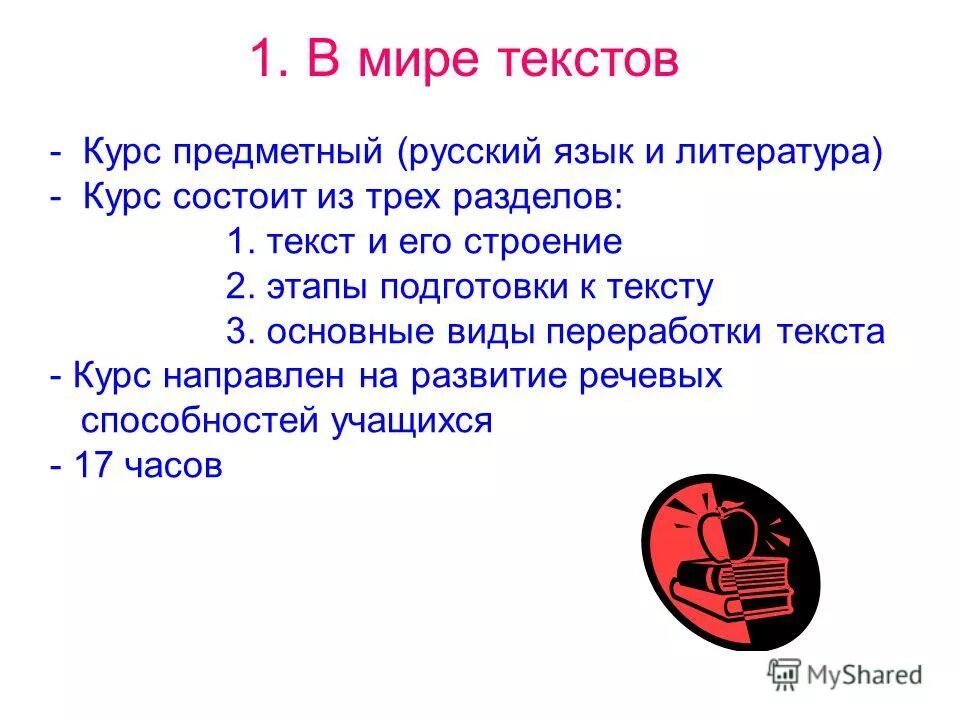 1. В мире текстов

- Курс предметный (русский язык и литература)
- Курс состоит из трех разделов:
1. текст и его строение
2. этапы подготовки к тексту
3. основные виды переработки текста
- Курс направлен на развитие речевых способностей учащихся
- 17 часов

MyShared